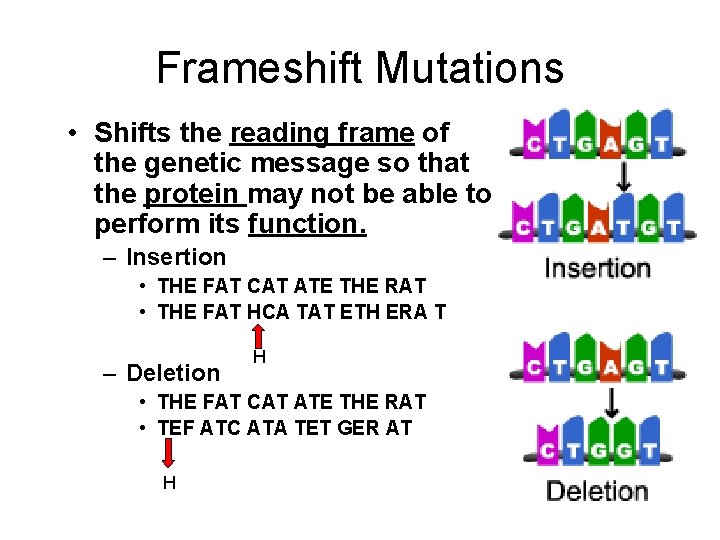 Frameshift Mutations

• Shifts the reading frame of the genetic message so that the protein may not be able to perform its function.
  – Insertion
    • THE FAT CAT ATE THE RAT
    • THE FAT HCA TAT ETH ERA T
H
  – Deletion
    • THE FAT CAT ATE THE RAT
    • TEF ATC ATA TET GER AT
H

C T G A G T
C T G A T G T
Insertion

C T G A G T
C T G G T
Deletion